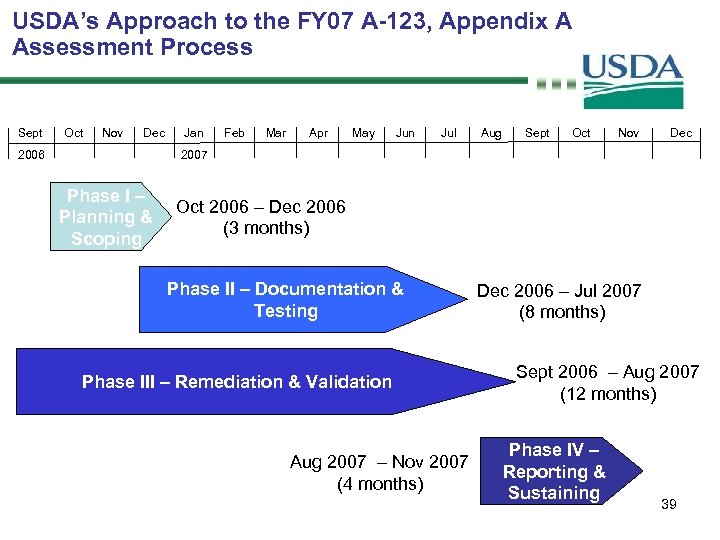 USDA's Approach to the FY07 A-123, Appendix A Assessment Process

USDA

| Sept | Oct | Nov | Dec | Jan | Feb | Mar | Apr | May | Jun | Jul | Aug | Sept | Oct | Nov | Dec |
|---|---|---|---|---|---|---|---|---|---|---|---|---|---|---|---|
| 2006 | | | | 2007 | | | | | | | | | | | |

Phase I – Planning & Scoping

Oct 2006 – Dec 2006 (3 months)

Phase II – Documentation & Testing

Dec 2006 – Jul 2007 (8 months)

Phase III – Remediation & Validation

Sept 2006 – Aug 2007 (12 months)

Aug 2007 – Nov 2007 (4 months)

Phase IV – Reporting & Sustaining

39